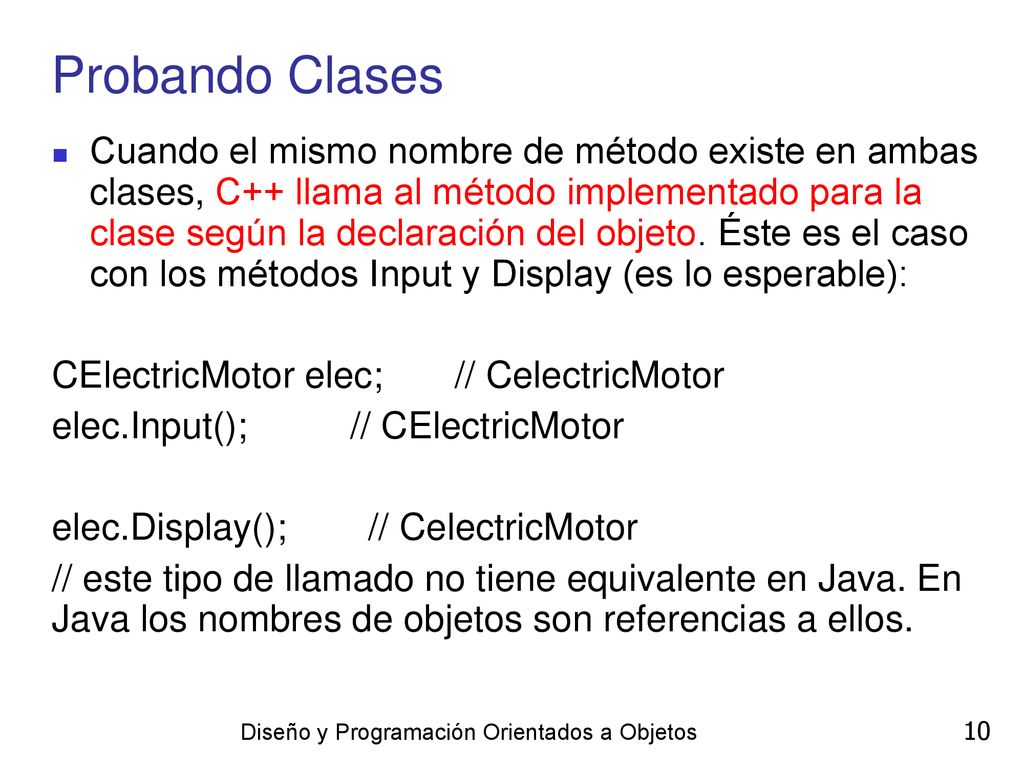 Probando Clases

Cuando el mismo nombre de método existe en ambas clases, C++ llama al método implementado para la clase según la declaración del objeto. Éste es el caso con los métodos Input y Display (es lo esperable):

CElectricMotor elec;  // CelectricMotor
elec.Input();  // CElectricMotor

elec.Display();  // CelectricMotor
// este tipo de llamado no tiene equivalente en Java. En Java los nombres de objetos son referencias a ellos.

Diseño y Programación Orientados a Objetos

10